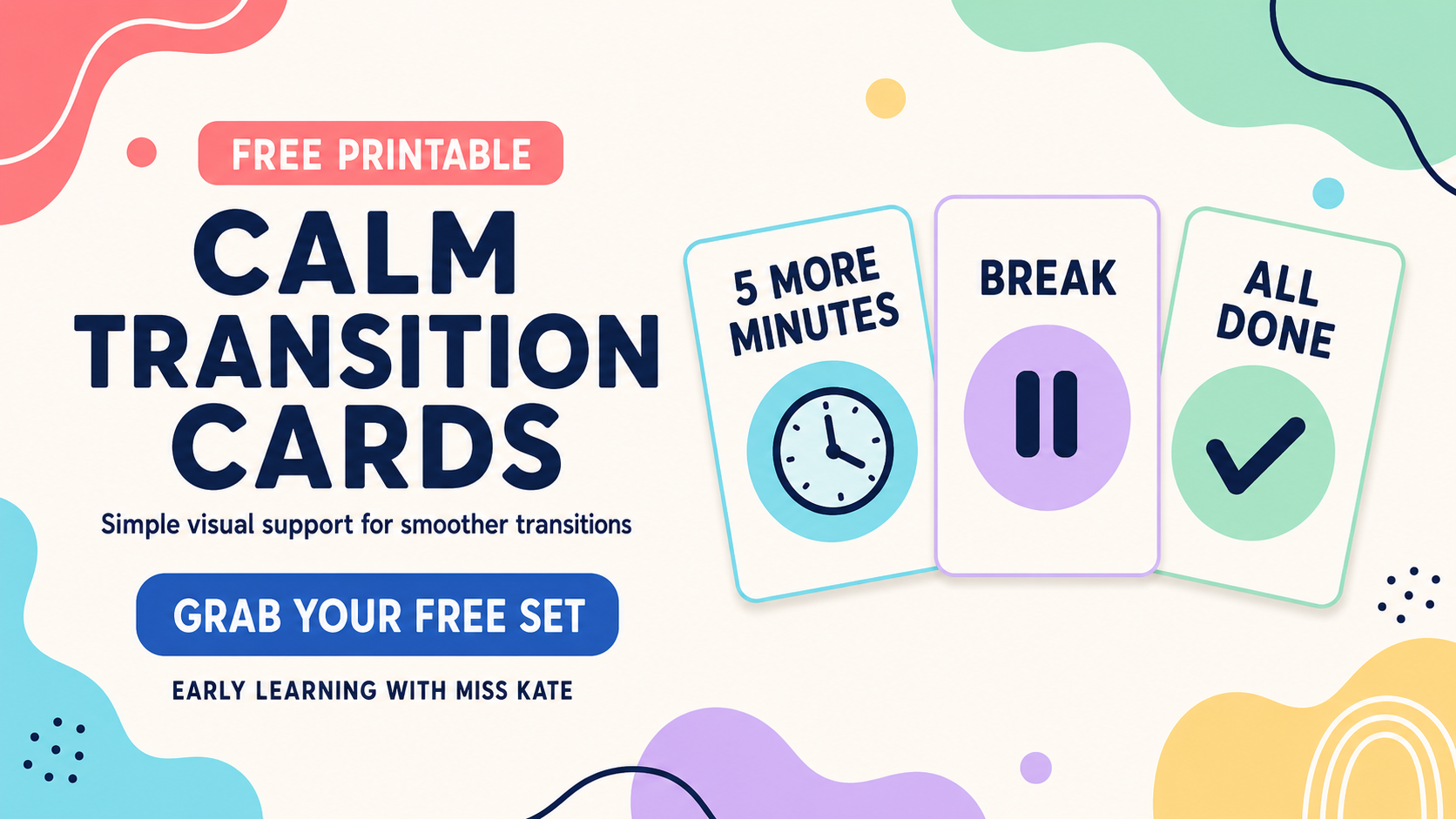 FREE PRINTABLE

CALM TRANSITION CARDS

Simple visual support for smoother transitions

GRAB YOUR FREE SET

EARLY LEARNING WITH MISS KATE

5 MORE MINUTES

BREAK

ALL DONE